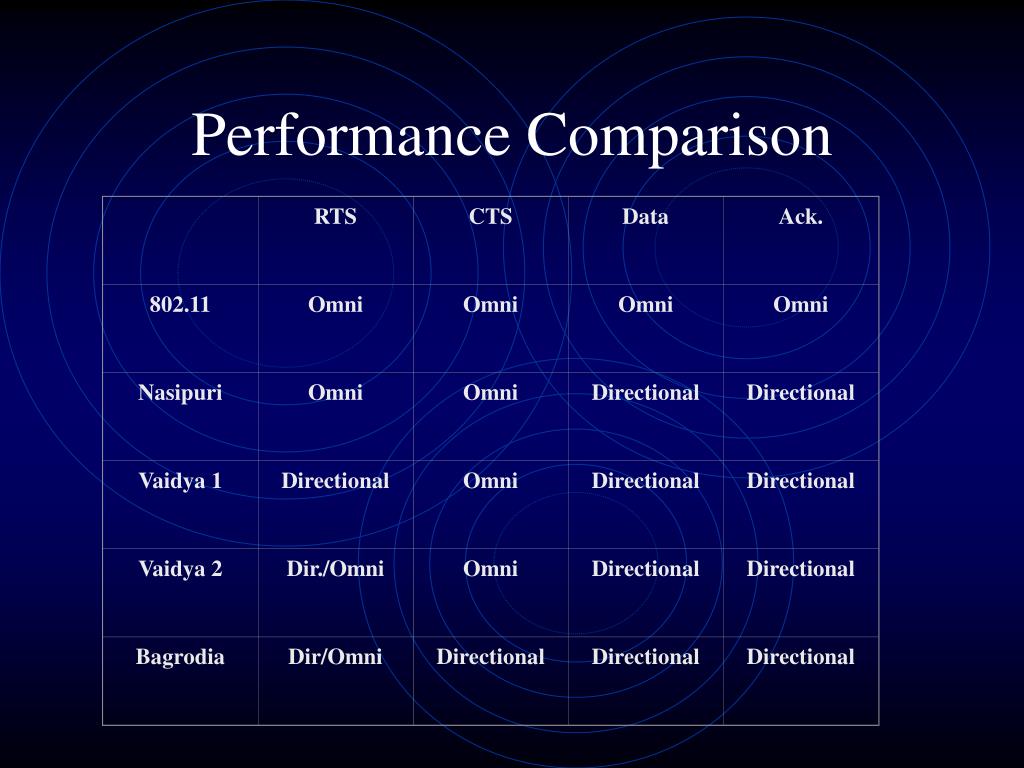 Performance Comparison

| | RTS | CTS | Data | Ack. |
|---|---|---|---|---|
| 802.11 | Omni | Omni | Omni | Omni |
| Nasipuri | Omni | Omni | Directional | Directional |
| Vaidya 1 | Directional | Omni | Directional | Directional |
| Vaidya 2 | Dir./Omni | Omni | Directional | Directional |
| Bagrodia | Dir/Omni | Directional | Directional | Directional |